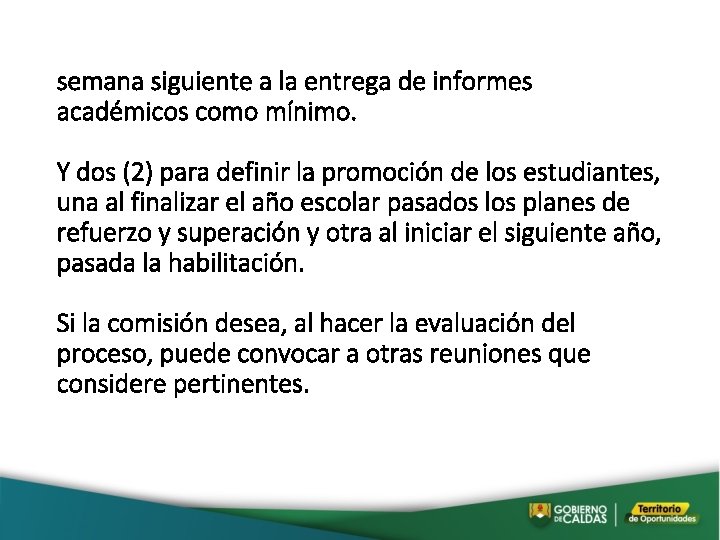 semana siguiente a la entrega de informes académicos como mínimo.

Y dos (2) para definir la promoción de los estudiantes, una al finalizar el año escolar pasados los planes de refuerzo y superación y otra al iniciar el siguiente año, pasada la habilitación.

Si la comisión desea, al hacer la evaluación del proceso, puede convocar a otras reuniones que considere pertinentes.

GOBIERNO DE CALDAS

Territorio de Oportunidades